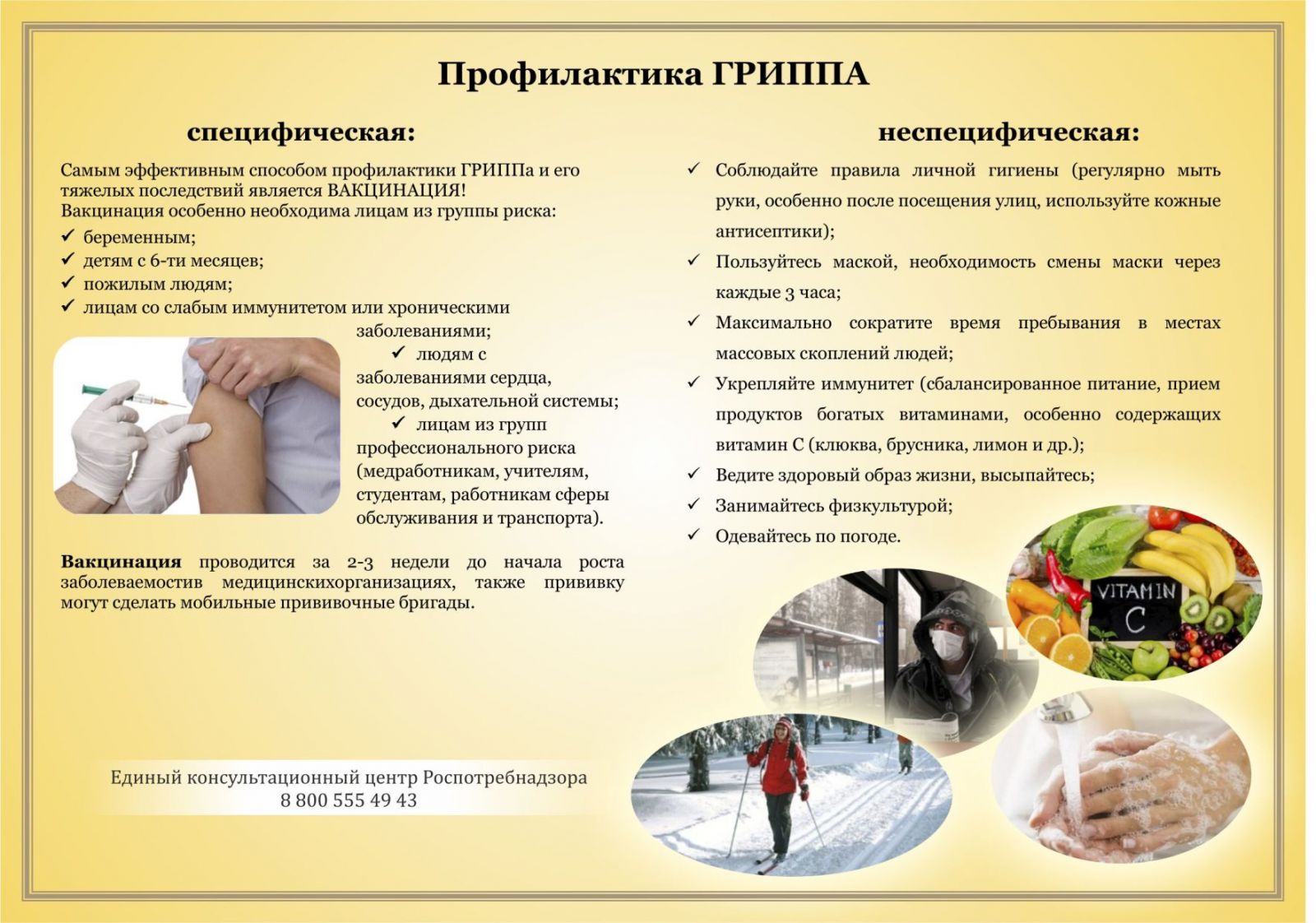 Профилактика ГРИППА

специфическая:

Самым эффективным способом профилактики ГРИППа и его тяжелых последствий является ВАКЦИНАЦИЯ!
Вакцинация особенно необходима лицам из группы риска:
✓ беременным;
✓ детям с 6-ти месяцев;
✓ пожилым людям;
✓ лицам со слабым иммунитетом или хроническими заболеваниями;
✓ людям с заболеваниями сердца, сосудов, дыхательной системы;
✓ лицам из групп профессионального риска (медработникам, учителям, студентам, работникам сферы обслуживания и транспорта).

Вакцинация проводится за 2-3 недели до начала роста заболеваемостив медицинскихорганизациях, также прививку могут сделать мобильные прививочные бригады.

Единый консультационный центр Роспотребнадзора
8 800 555 49 43

неспецифическая:

✓ Соблюдайте правила личной гигиены (регулярно мыть руки, особенно после посещения улиц, используйте кожные антисептики);
✓ Пользуйтесь маской, необходимость смены маски через каждые 3 часа;
✓ Максимально сократите время пребывания в местах массовых скоплений людей;
✓ Укрепляйте иммунитет (сбалансированное питание, прием продуктов богатых витаминами, особенно содержащих витамин С (клюква, брусника, лимон и др.);
✓ Ведите здоровый образ жизни, высыпайтесь;
✓ Занимайтесь физкультурой;
✓ Одевайтесь по погоде.

VITAMIN
C